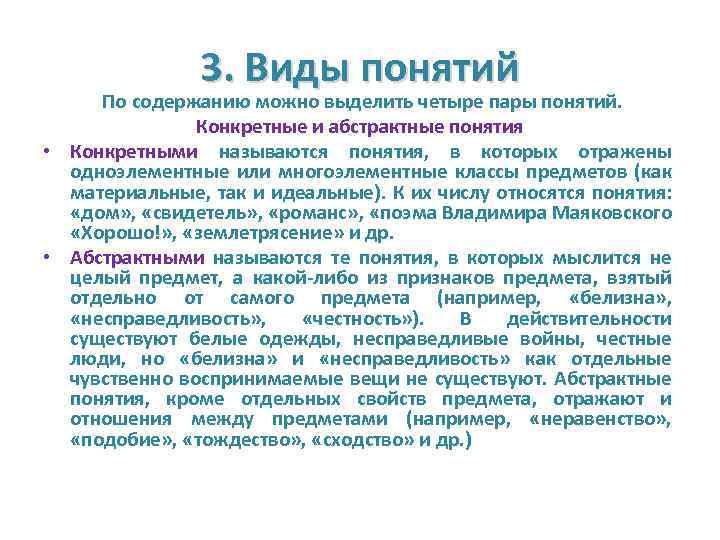 3. Виды понятий

По содержанию можно выделить четыре пары понятий.

Конкретные и абстрактные понятия

• Конкретными называются понятия, в которых отражены одноэлементные или многоэлементные классы предметов (как материальные, так и идеальные). К их числу относятся понятия: «дом», «свидетель», «романс», «поэма Владимира Маяковского «Хорошо!», «землетрясение» и др.

• Абстрактными называются те понятия, в которых мыслится не целый предмет, а какой-либо из признаков предмета, взятый отдельно от самого предмета (например, «белизна», «несправедливость», «честность»). В действительности существуют белые одежды, несправедливые войны, честные люди, но «белизна» и «несправедливость» как отдельные чувственно воспринимаемые вещи не существуют. Абстрактные понятия, кроме отдельных свойств предмета, отражают и отношения между предметами (например, «неравенство», «подобие», «тождество», «сходство» и др.)